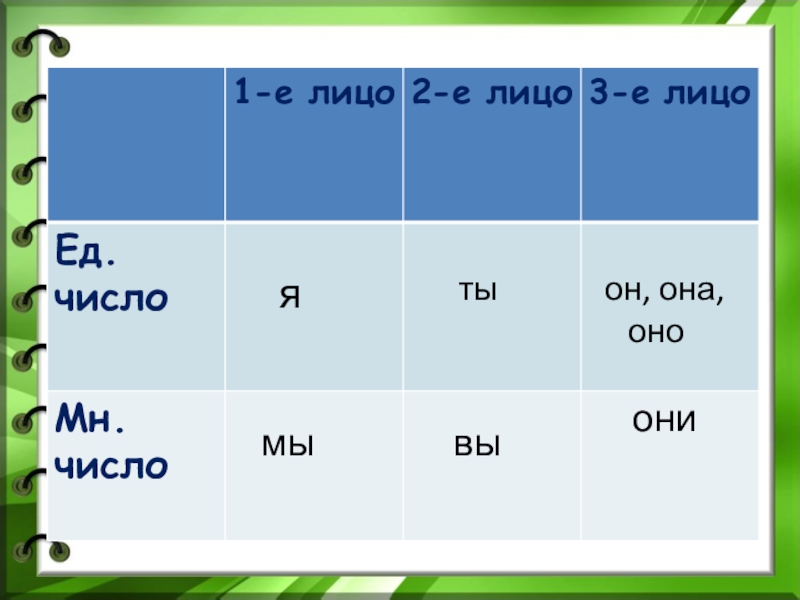 | | 1-е лицо | 2-е лицо | 3-е лицо |
|---|---|---|---|
| Ед. число | я | ты | он, она, оно |
| Мн. число | мы | вы | они |